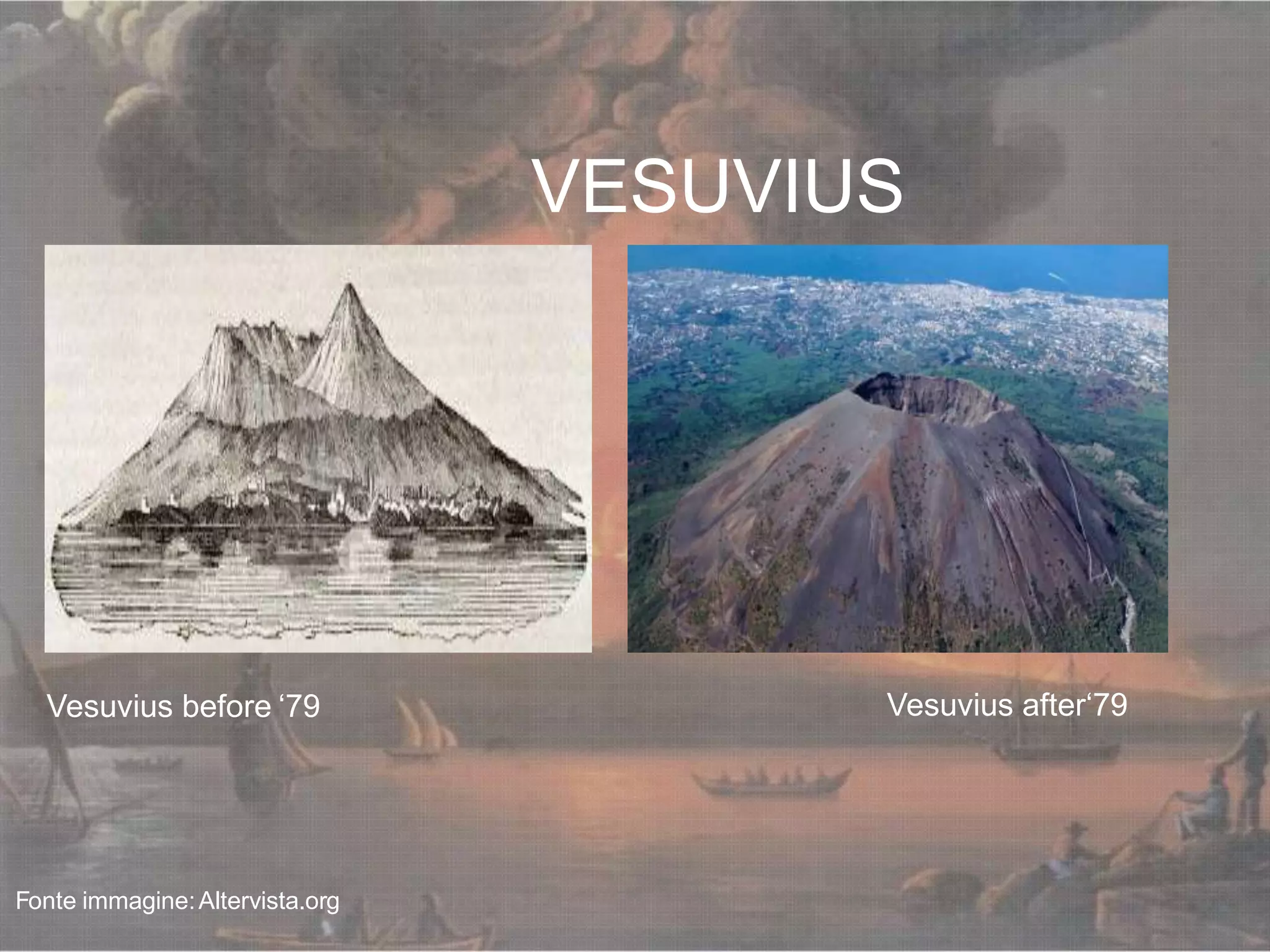 VESUVIUS

Vesuvius before ‘79

Vesuvius after‘79

Fonte immagine: Altervista.org